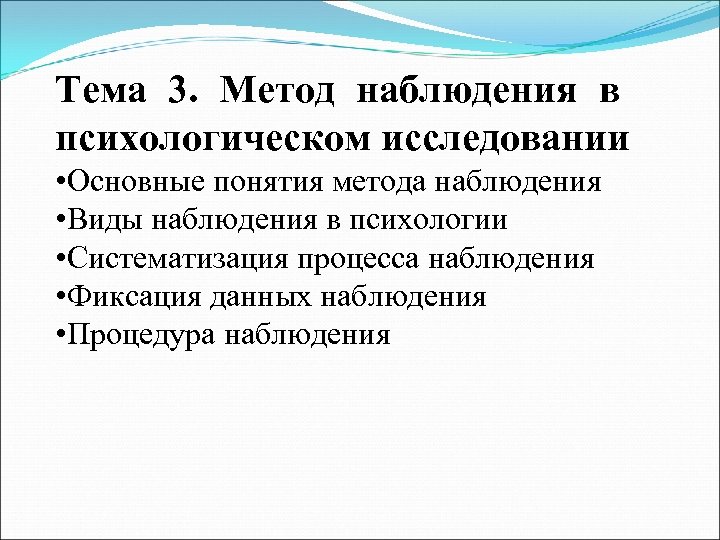 Тема 3. Метод наблюдения в психологическом исследовании

•Основные понятия метода наблюдения
•Виды наблюдения в психологии
•Систематизация процесса наблюдения
•Фиксация данных наблюдения
•Процедура наблюдения